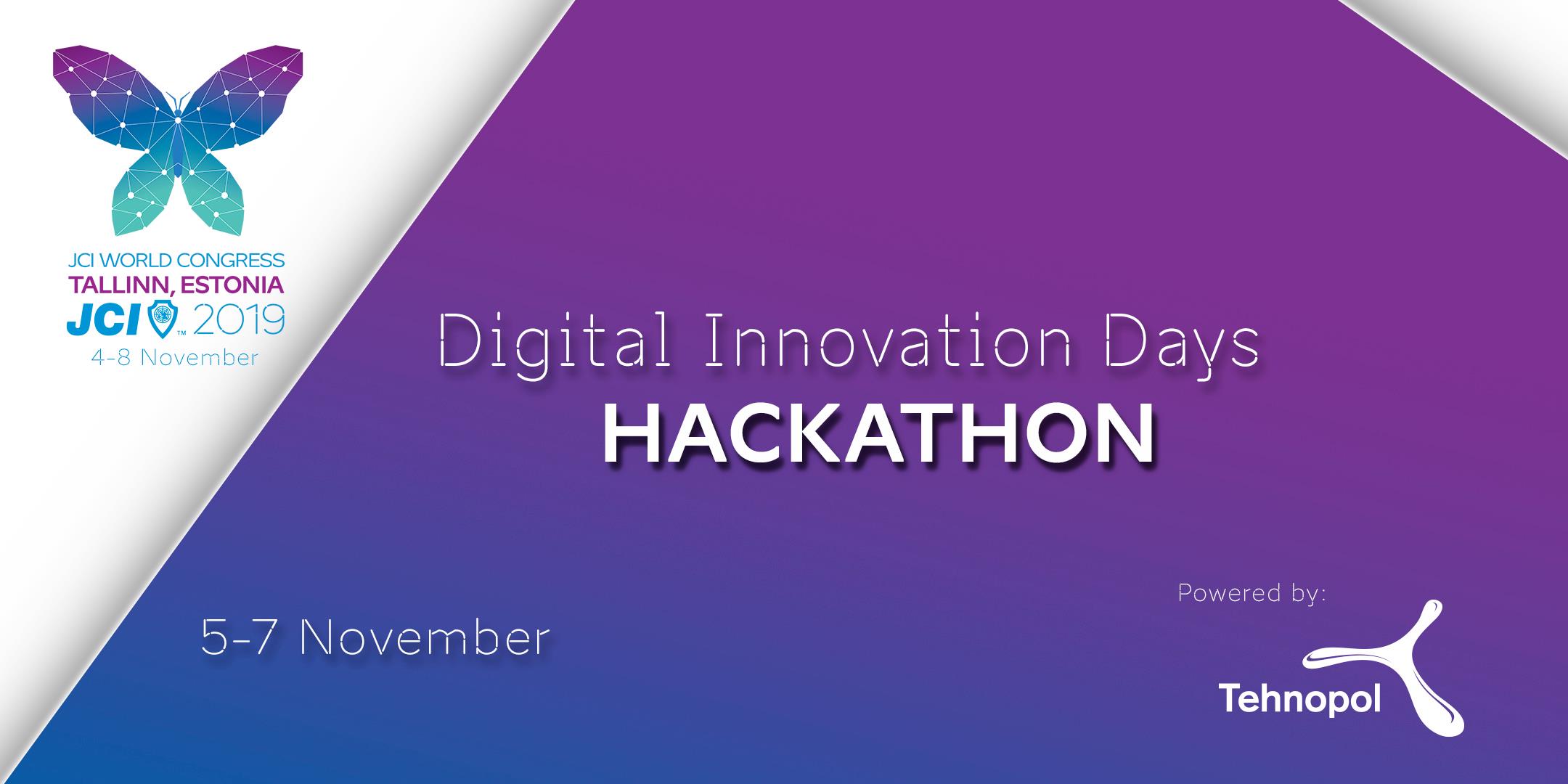 JCI WORLD CONGRESS
TALLINN, ESTONIA
JCI™ 2019
4-8 November

Digital Innovation Days
HACKATHON

5-7 November

Powered by:
Tehnopol